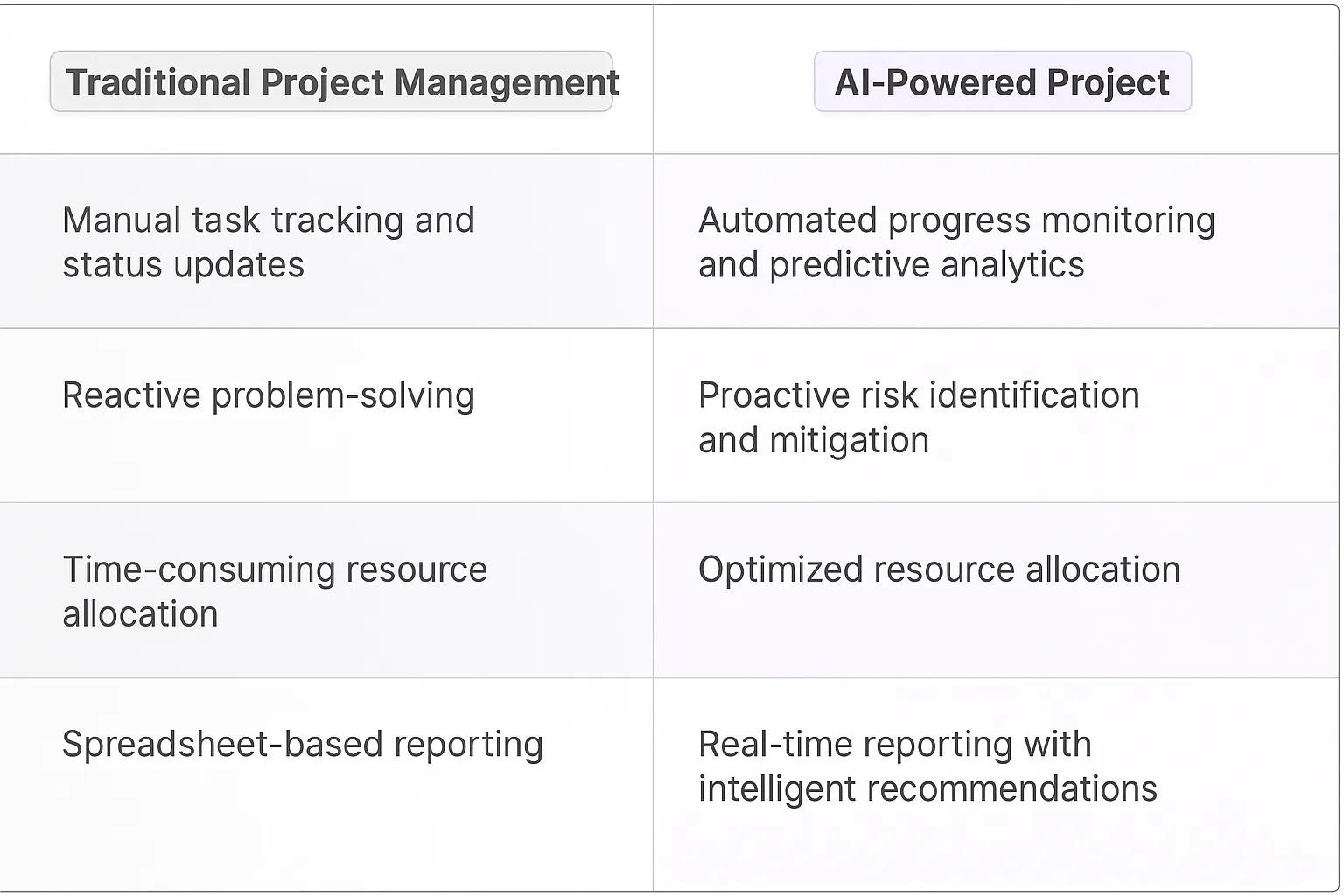 | Traditional Project Management | AI-Powered Project |
|---|---|
| Manual task tracking and status updates | Automated progress monitoring and predictive analytics |
| Reactive problem-solving | Proactive risk identification and mitigation |
| Time-consuming resource allocation | Optimized resource allocation |
| Spreadsheet-based reporting | Real-time reporting with intelligent recommendations |